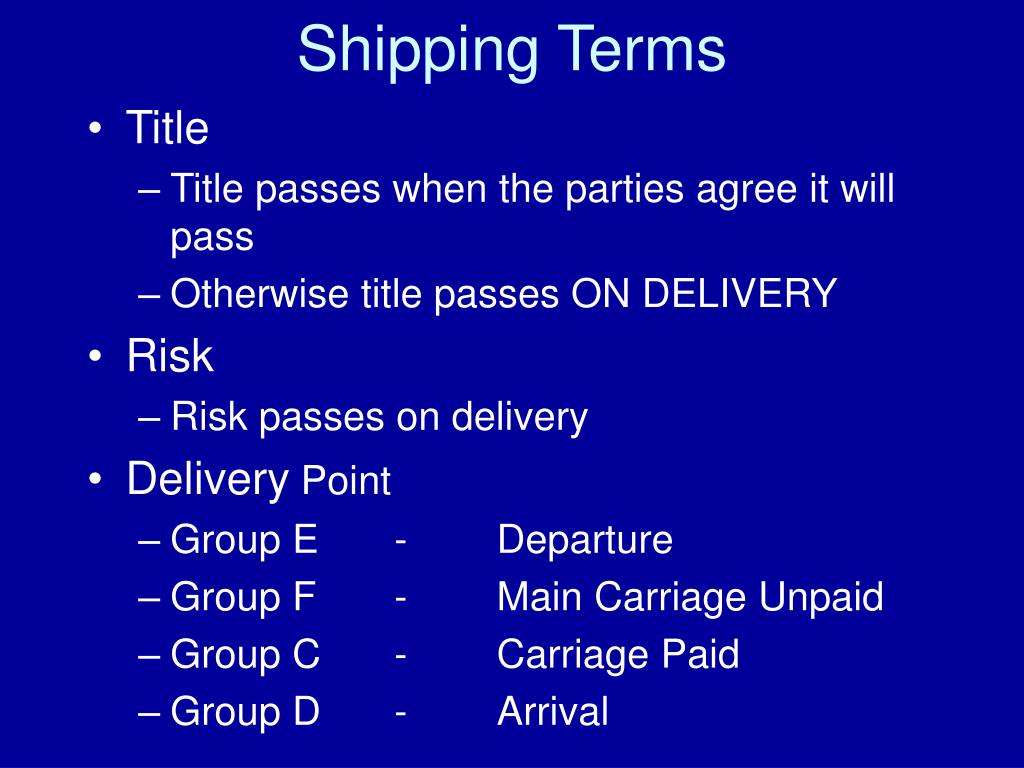 Shipping Terms

• Title
– Title passes when the parties agree it will pass
– Otherwise title passes ON DELIVERY
• Risk
– Risk passes on delivery
• Delivery Point
– Group E - Departure
– Group F - Main Carriage Unpaid
– Group C - Carriage Paid
– Group D - Arrival